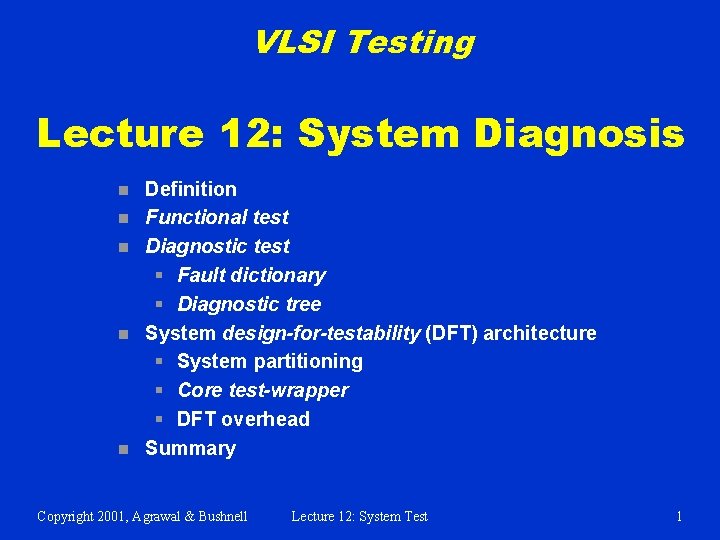 VLSI Testing

Lecture 12: System Diagnosis

- Definition
- Functional test
- Diagnostic test
  - Fault dictionary
  - Diagnostic tree
- System design-for-testability (DFT) architecture
  - System partitioning
  - Core test-wrapper
  - DFT overhead
- Summary

Copyright 2001, Agrawal & Bushnell Lecture 12: System Test 1